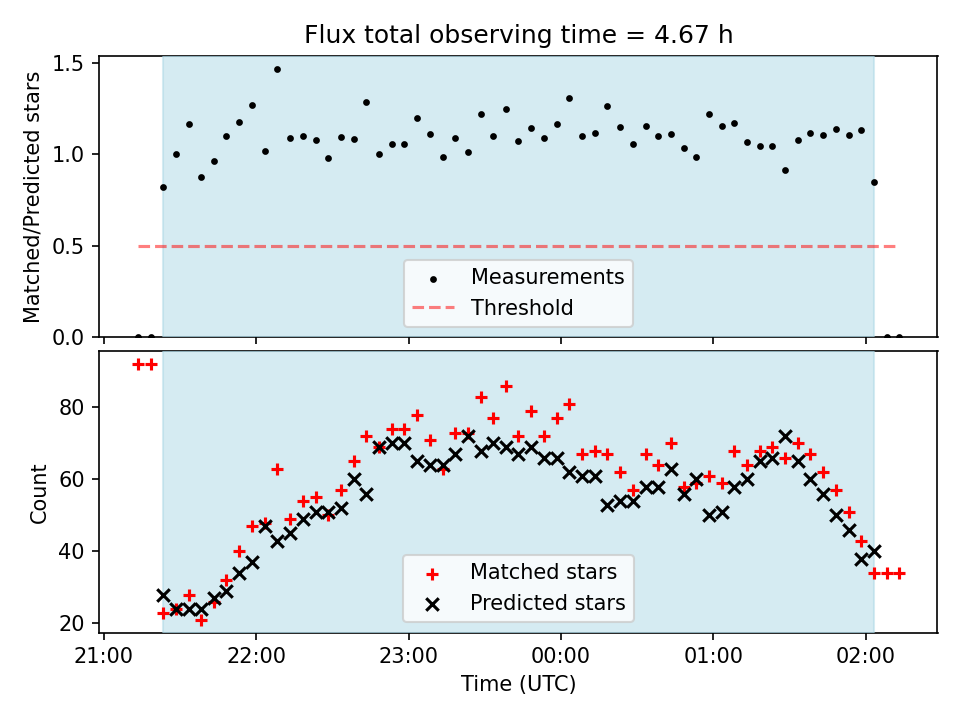 Flux total observing time = 4.67 h

Matched/Predicted stars

1.5
1.0
0.5
0.0

Measurements
Threshold

Count

80
60
40
20

Matched stars
Predicted stars

21:00 22:00 23:00 00:00 01:00 02:00

Time (UTC)